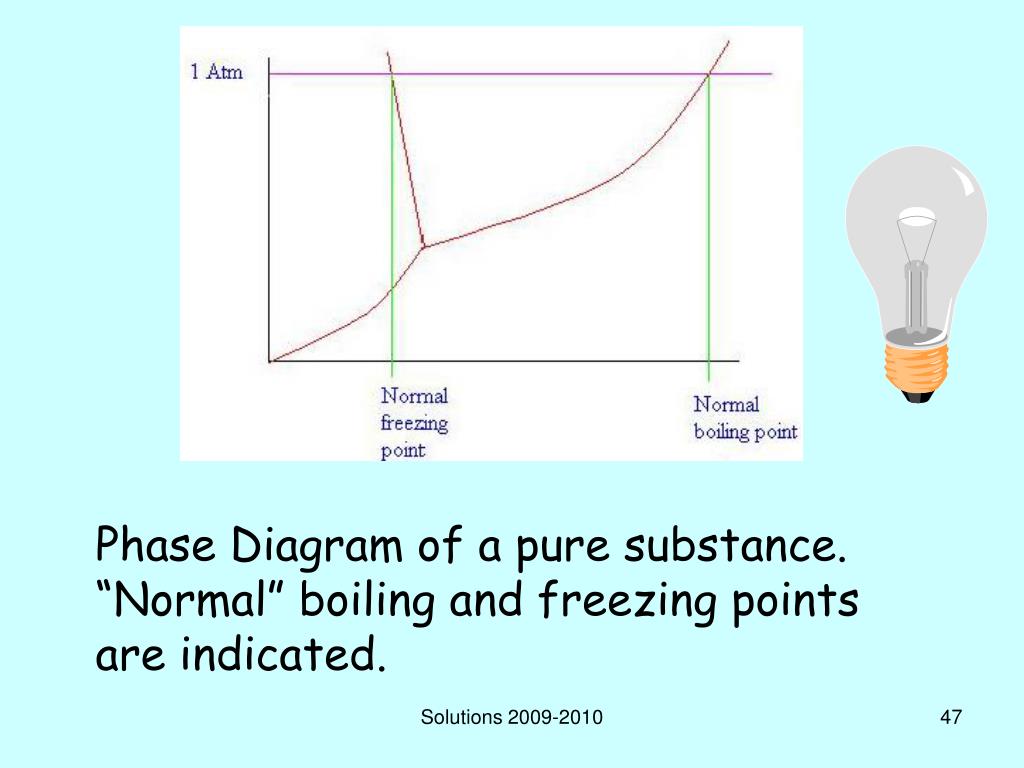 1 Atm

Normal freezing point

Normal boiling point

Phase Diagram of a pure substance. “Normal” boiling and freezing points are indicated.

Solutions 2009-2010

47